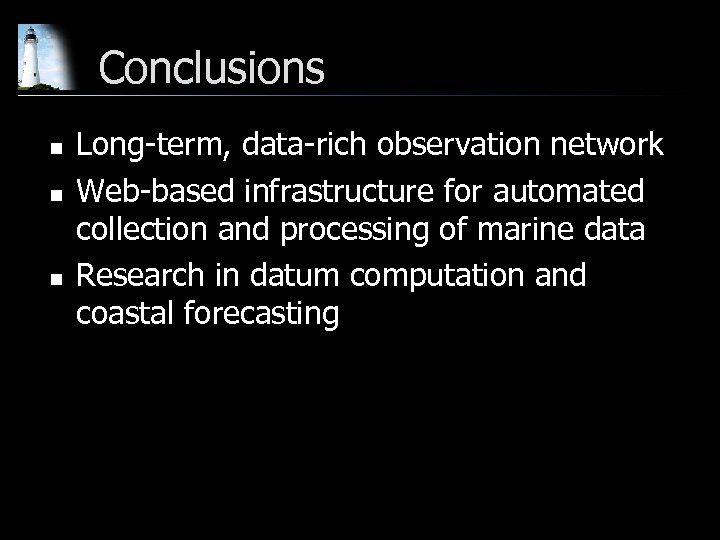 Conclusions

▪ Long-term, data-rich observation network

▪ Web-based infrastructure for automated collection and processing of marine data

▪ Research in datum computation and coastal forecasting